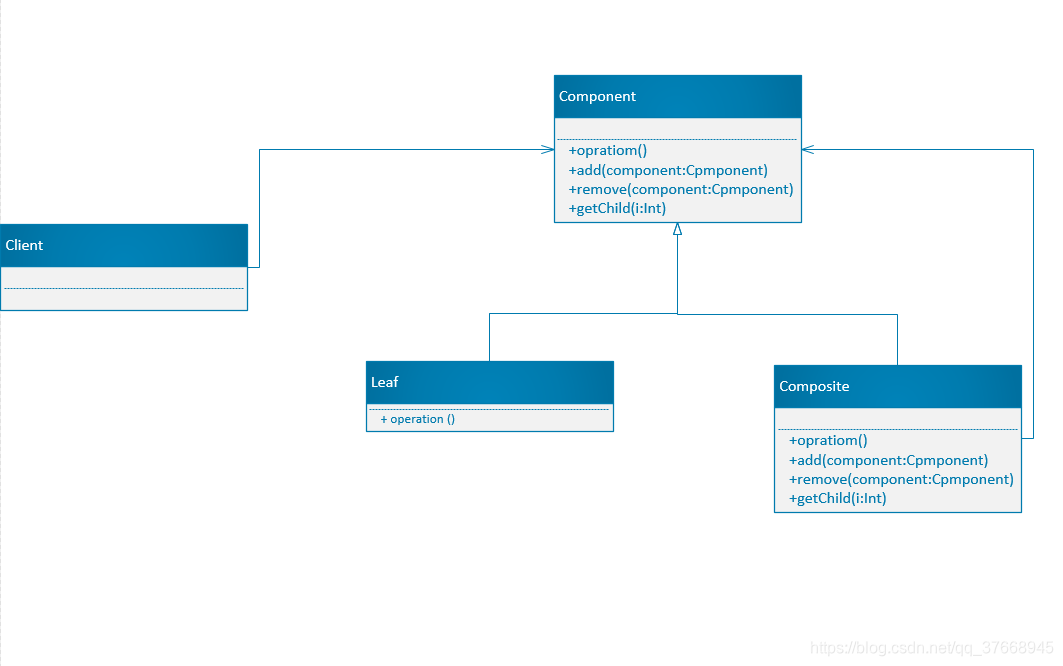 Component

+opratiom()
+add(component:Cpmponent)
+remove(component:Cpmponent)
+getChild(i:Int)

Client

Leaf

+ operation ()

Composite

+opratiom()
+add(component:Cpmponent)
+remove(component:Cpmponent)
+getChild(i:Int)

https://blog.csdn.net/qq_37668945